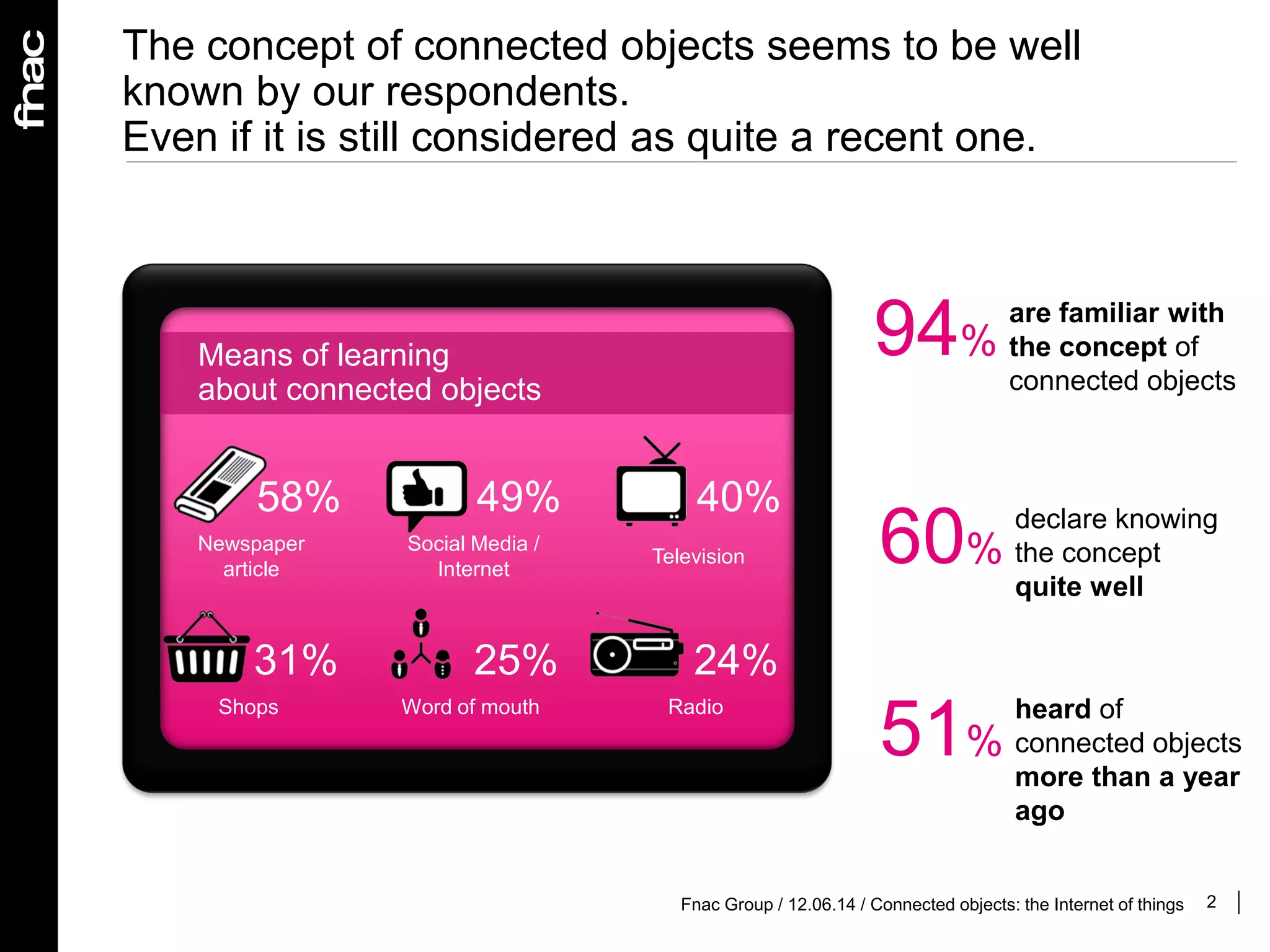 fnac

The concept of connected objects seems to be well known by our respondents.
Even if it is still considered as quite a recent one.

Means of learning about connected objects

58%
Newspaper article

49%
Social Media / Internet

40%
Television

31%
Shops

25%
Word of mouth

24%
Radio

94% are familiar with the concept of connected objects

60% declare knowing the concept quite well

51% heard of connected objects more than a year ago

Fnac Group / 12.06.14 / Connected objects: the Internet of things 2